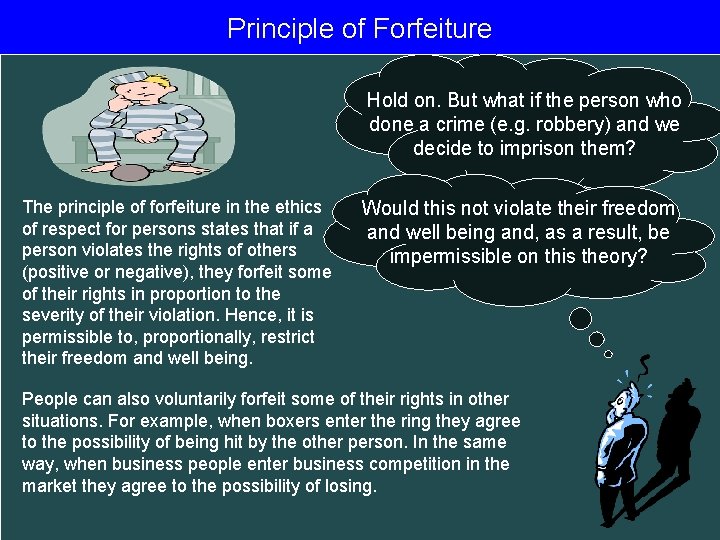 Principle of Forfeiture

Hold on. But what if the person who done a crime (e.g. robbery) and we decide to imprison them?

Would this not violate their freedom and well being and, as a result, be impermissible on this theory?

The principle of forfeiture in the ethics of respect for persons states that if a person violates the rights of others (positive or negative), they forfeit some of their rights in proportion to the severity of their violation. Hence, it is permissible to, proportionally, restrict their freedom and well being.

People can also voluntarily forfeit some of their rights in other situations. For example, when boxers enter the ring they agree to the possibility of being hit by the other person. In the same way, when business people enter business competition in the market they agree to the possibility of losing.